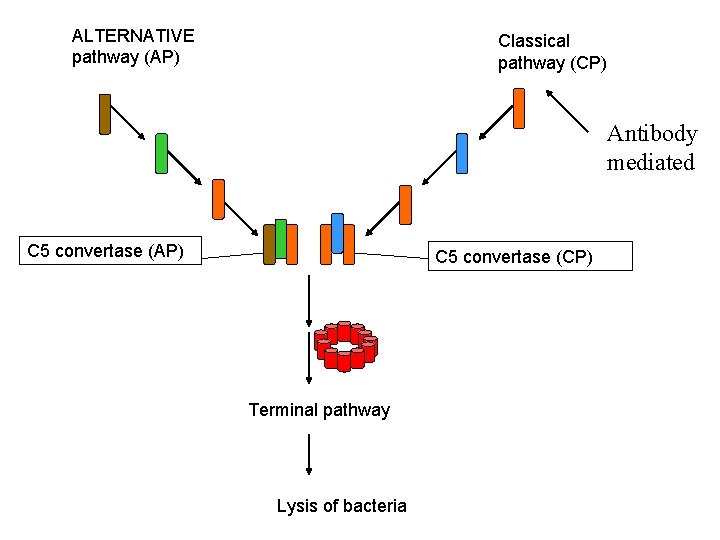 ALTERNATIVE pathway (AP)

Classical pathway (CP)

Antibody mediated

C5 convertase (AP)

C5 convertase (CP)

Terminal pathway

Lysis of bacteria